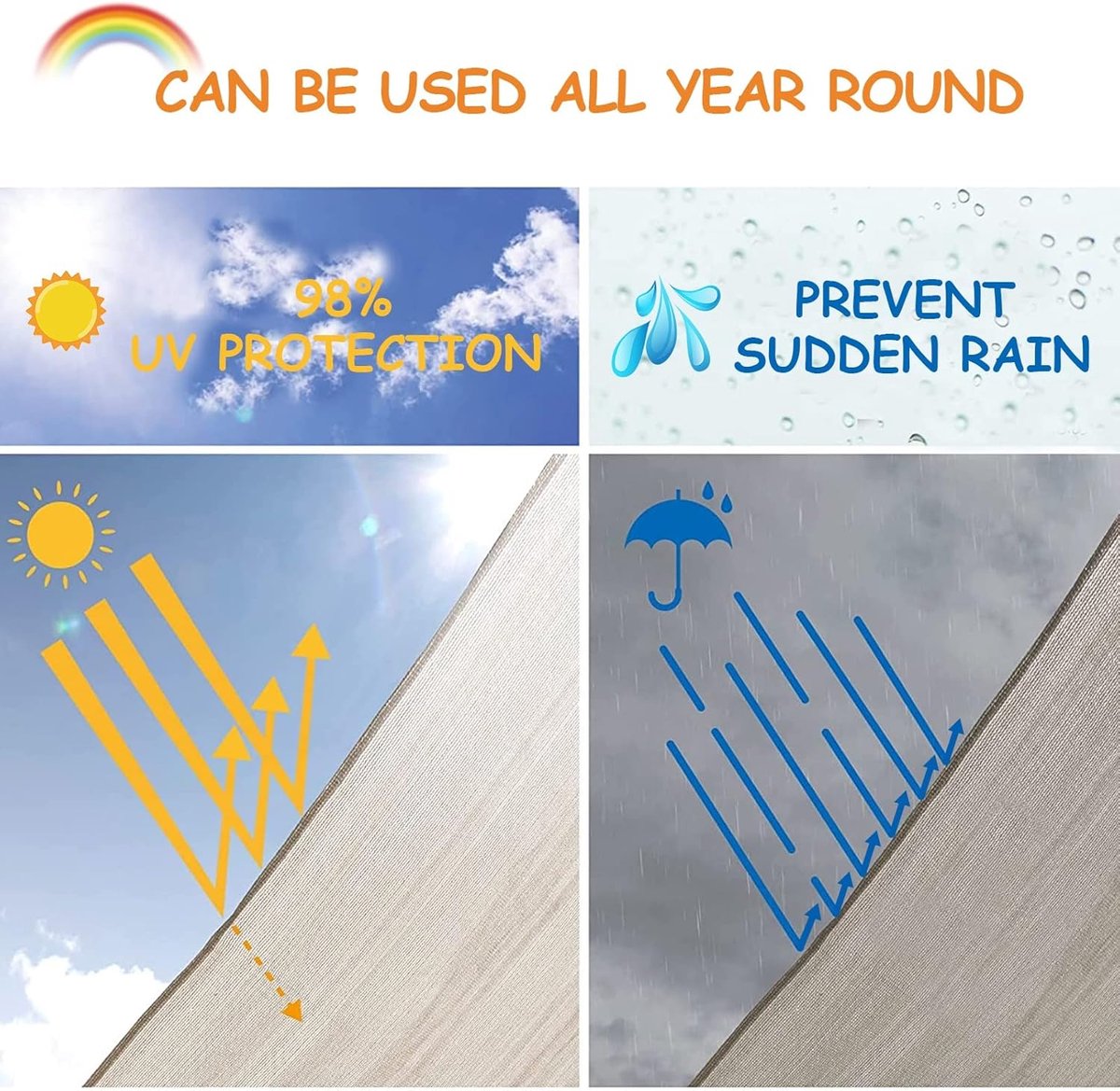 CAN BE USED ALL YEAR ROUND

98%
UV PROTECTION

PREVENT
SUDDEN RAIN